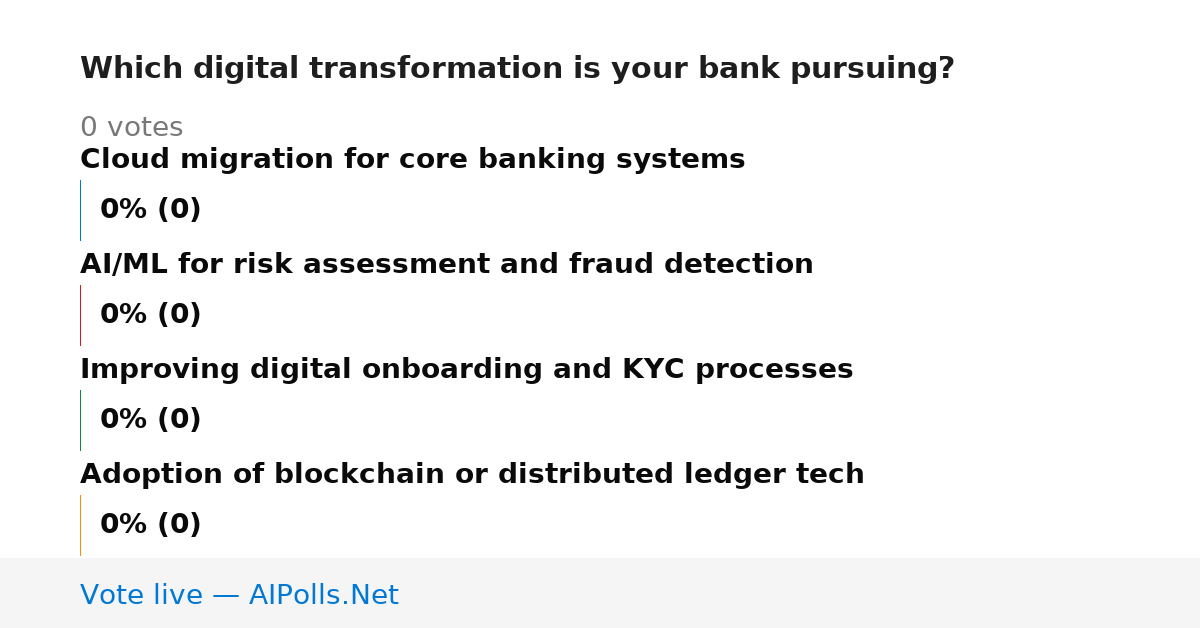 Which digital transformation is your bank pursuing?

0 votes

Cloud migration for core banking systems

0% (0)

AI/ML for risk assessment and fraud detection

0% (0)

Improving digital onboarding and KYC processes

0% (0)

Adoption of blockchain or distributed ledger tech

0% (0)

Vote live — AIPolls.Net